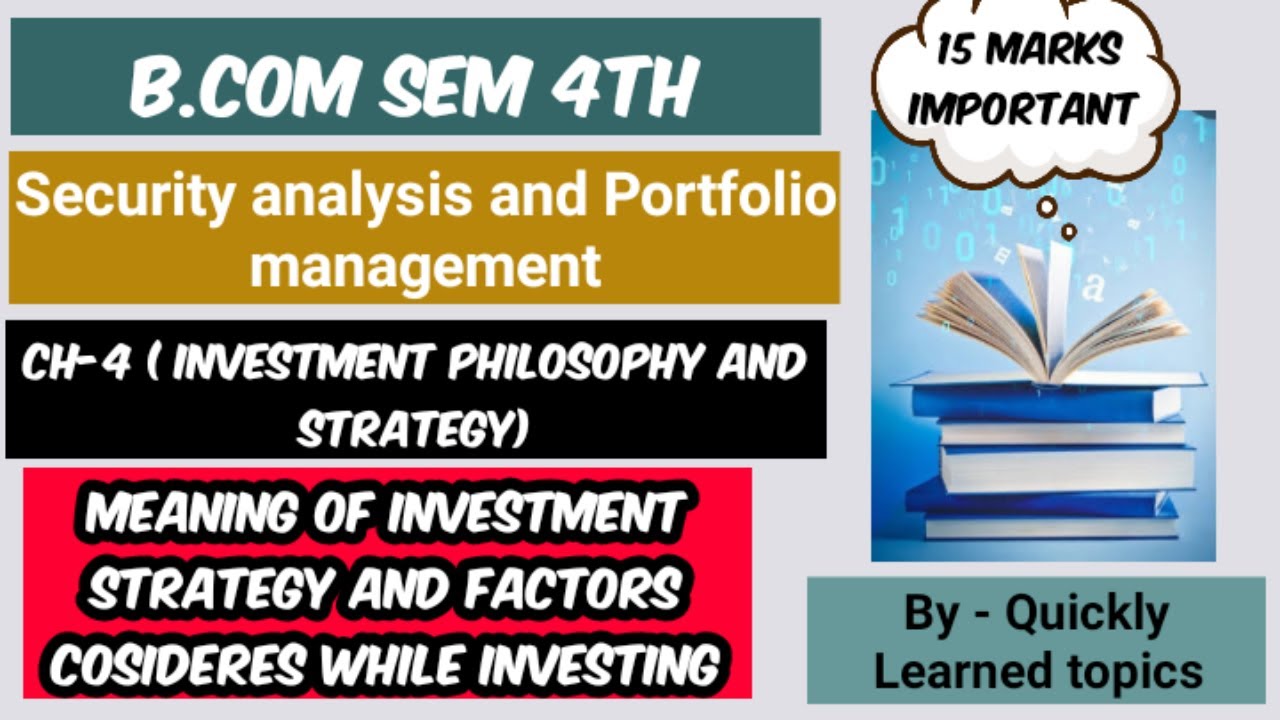 B.COM SEM 4TH

Security analysis and Portfolio management

CH-4 ( INVESTMENT PHILOSOPHY AND STRATEGY)

MEANING OF INVESTMENT STRATEGY AND FACTORS COSIDERES WHILE INVESTING

15 MARKS IMPORTANT

By - Quickly Learned topics